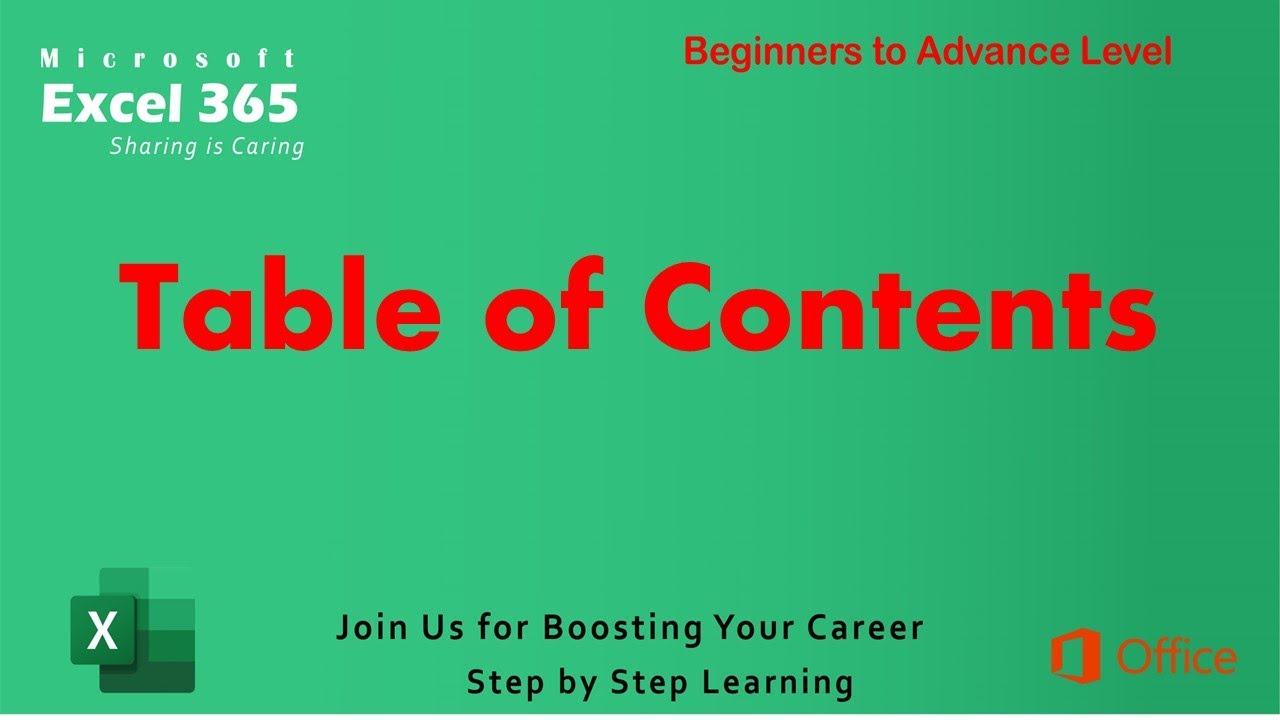 Microsoft
Excel 365
Sharing is Caring

Beginners to Advance Level

Table of Contents

X

Join Us for Boosting Your Career
Step by Step Learning

Office